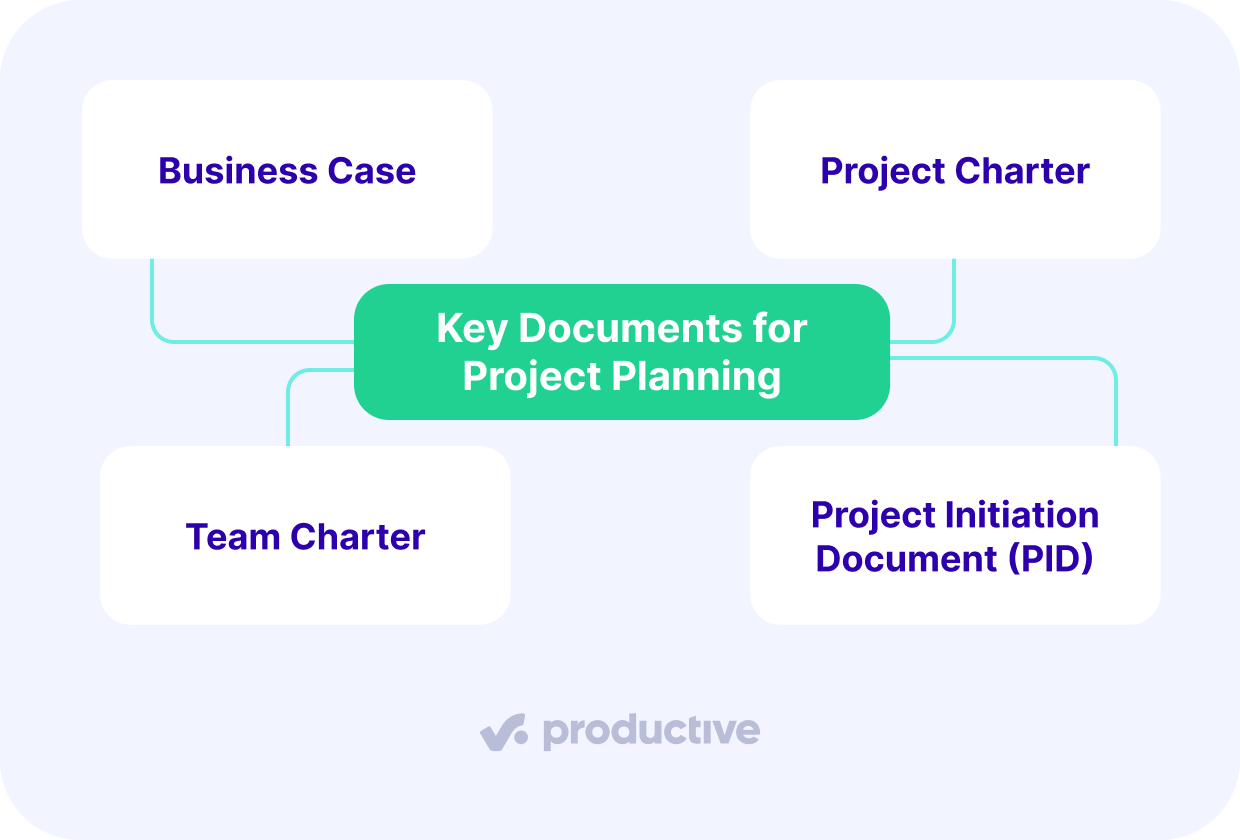 Business Case

Project Charter

Key Documents for Project Planning

Team Charter

Project Initiation Document (PID)

productive